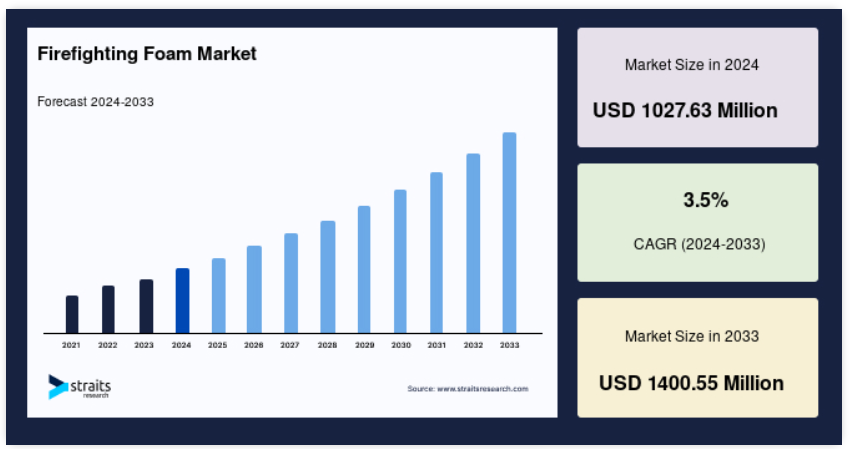 Firefighting Foam Market

Forecast 2024-2033

2021
2022
2023
2024
2025
2026
2027
2028
2029
2030
2031
2032
2033

straits
research

Source: www.straitsresearch.com

Market Size in 2024

USD 1027.63 Million

3.5%

CAGR (2024-2033)

Market Size in 2033

USD 1400.55 Million